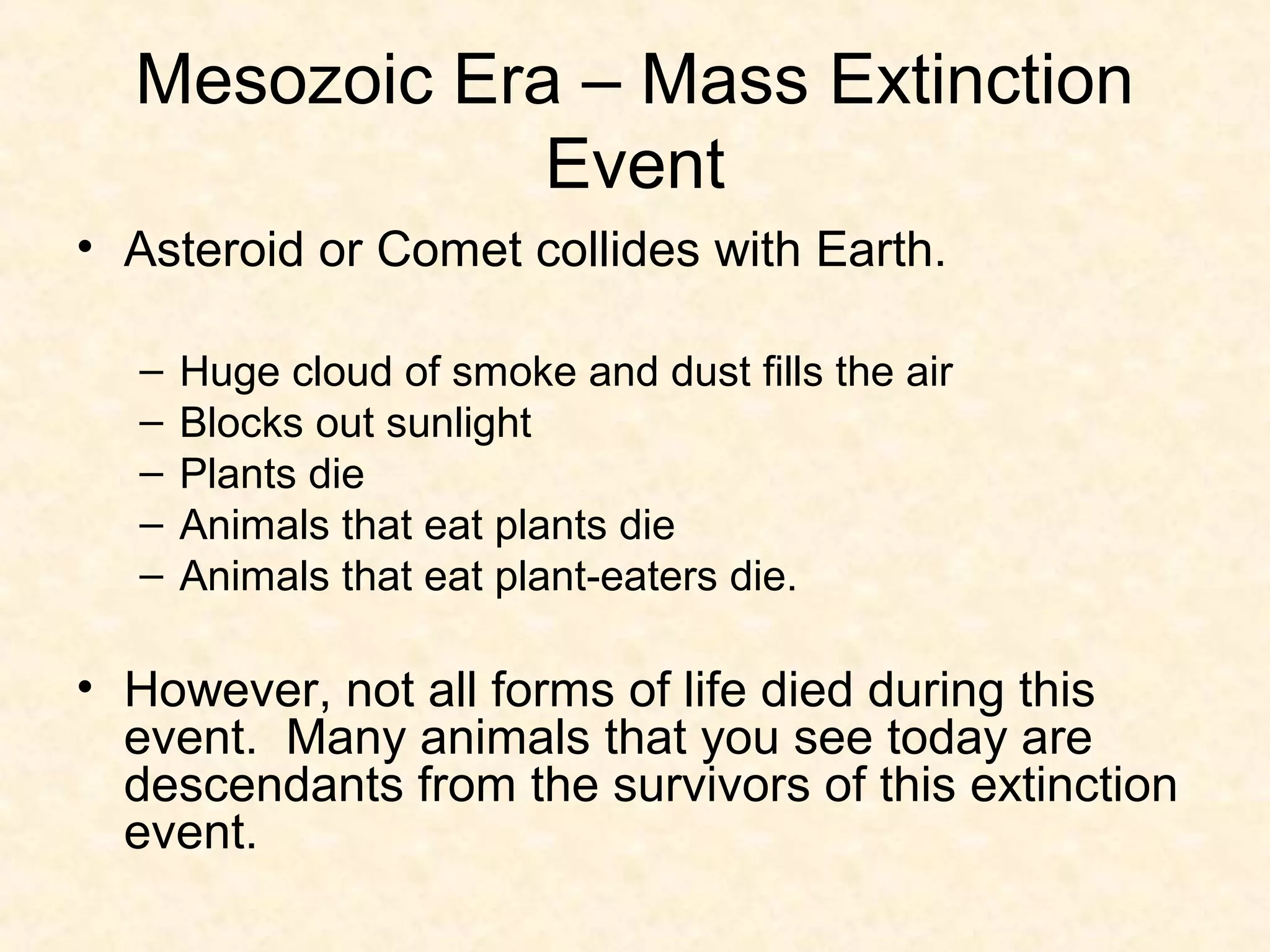 Mesozoic Era – Mass Extinction Event

• Asteroid or Comet collides with Earth.

– Huge cloud of smoke and dust fills the air
– Blocks out sunlight
– Plants die
– Animals that eat plants die
– Animals that eat plant-eaters die.

• However, not all forms of life died during this event. Many animals that you see today are descendants from the survivors of this extinction event.